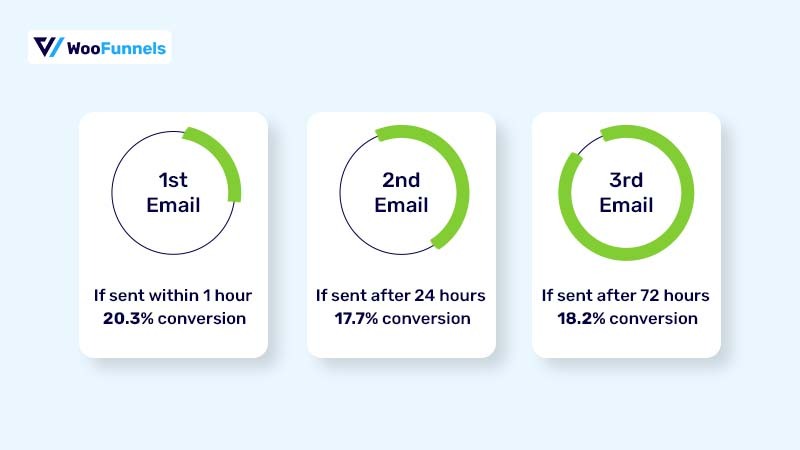 WooFunnels

1st Email

If sent within 1 hour
20.3% conversion

2nd Email

If sent after 24 hours
17.7% conversion

3rd Email

If sent after 72 hours
18.2% conversion